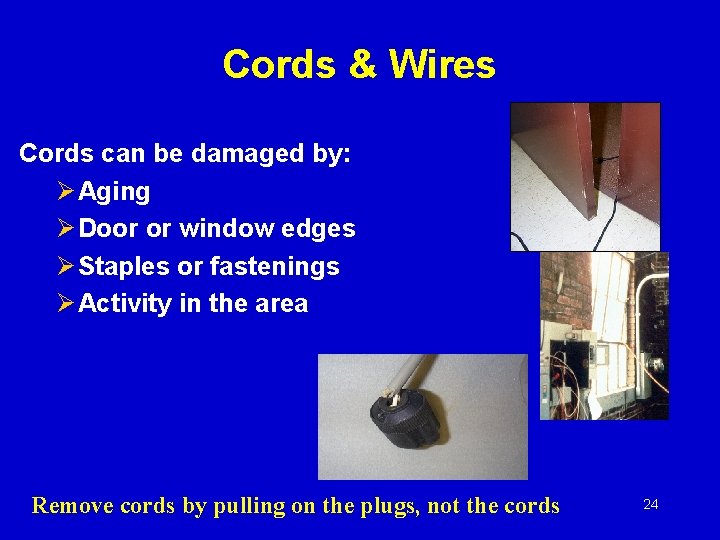 Cords & Wires

Cords can be damaged by:

➢ Aging
➢ Door or window edges
➢ Staples or fastenings
➢ Activity in the area

Remove cords by pulling on the plugs, not the cords

24